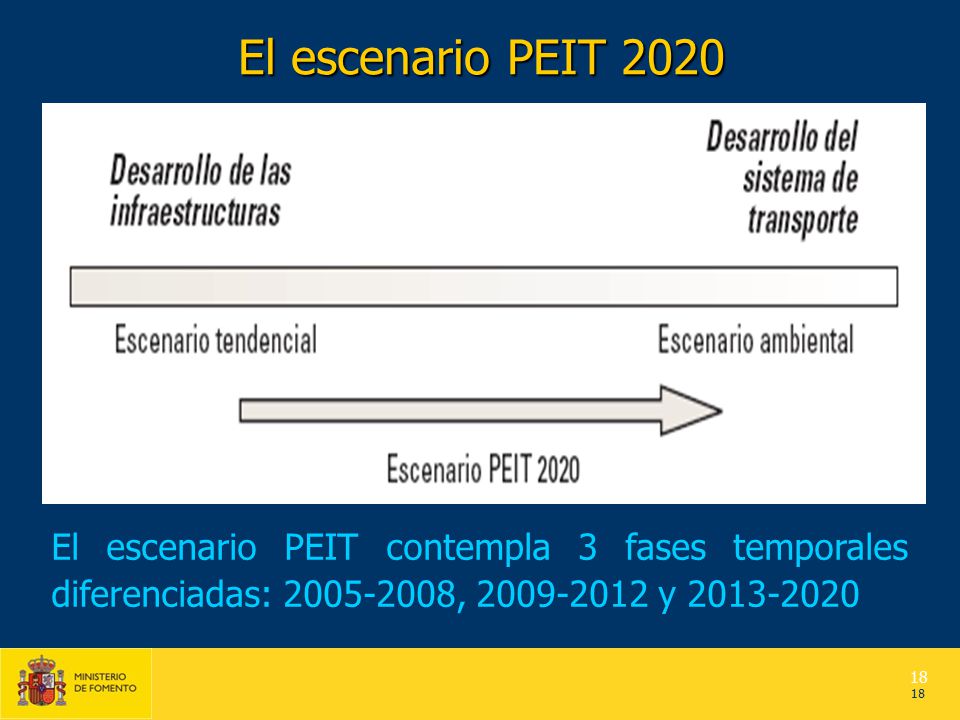 El escenario PEIT 2020

Desarrollo de las infraestructuras

Desarrollo del sistema de transporte

Escenario tendencial

Escenario ambiental

Escenario PEIT 2020

El escenario PEIT contempla 3 fases temporales diferenciadas: 2005-2008, 2009-2012 y 2013-2020

MINISTERIO DE FOMENTO

18
18